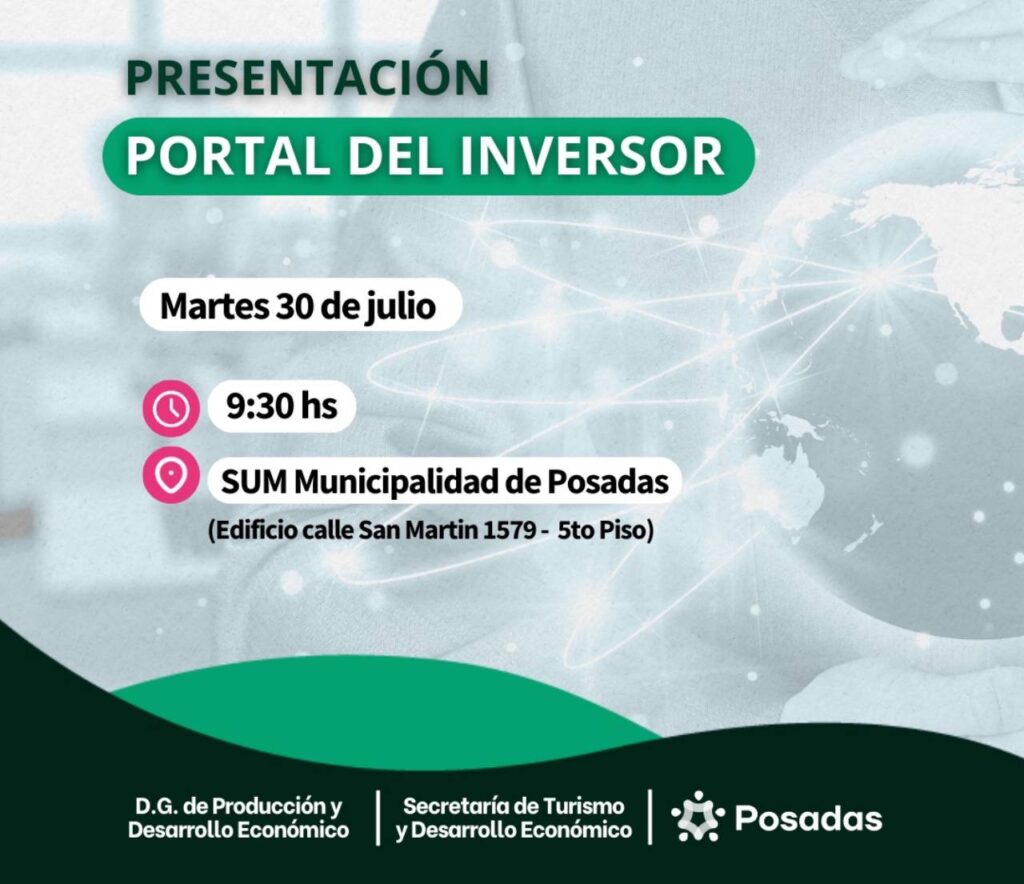 PRESENTACIÓN
PORTAL DEL INVERSOR

Martes 30 de julio

9:30 hs

SUM Municipalidad de Posadas
(Edificio calle San Martin 1579 - 5to Piso)

D.G. de Producción y Desarrollo Económico

Secretaría de Turismo y Desarrollo Económico

Posadas